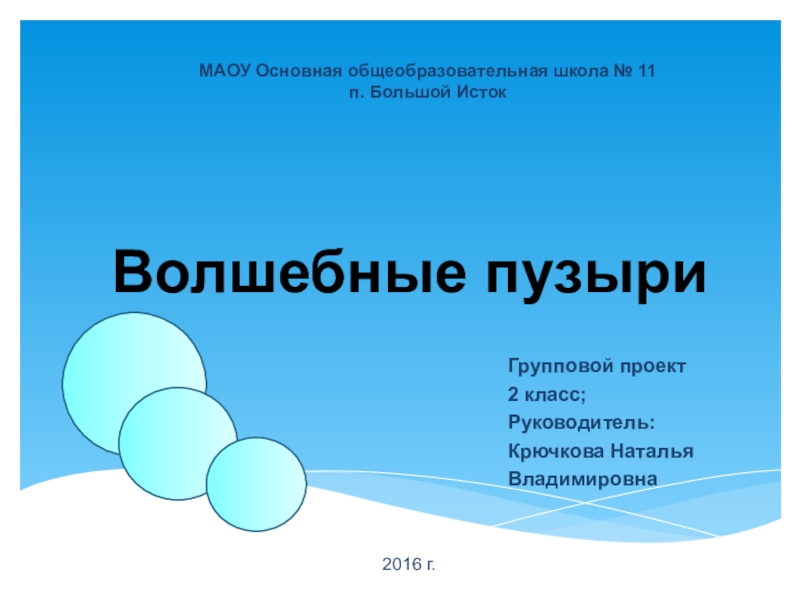 МАОУ Основная общеобразовательная школа № 11
п. Большой Исток

Волшебные пузыри

Групповой проект
2 класс;
Руководитель:
Крючкова Наталья Владимировна

2016 г.